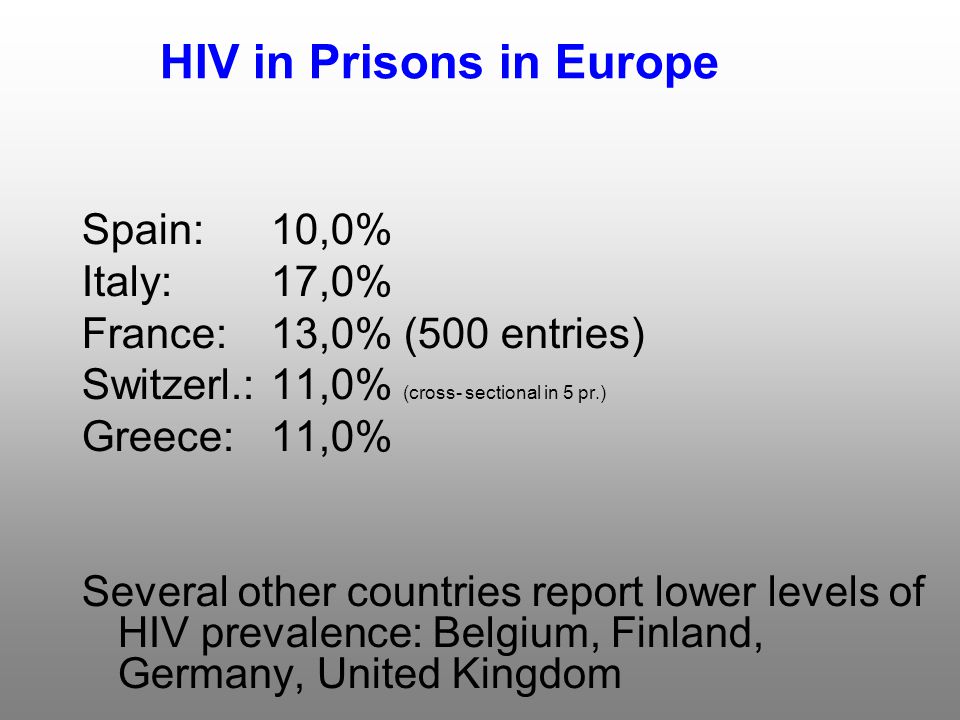 HIV in Prisons in Europe

Spain: 10,0%
Italy: 17,0%
France: 13,0% (500 entries)
Switzerl.: 11,0% (cross- sectional in 5 pr.)
Greece: 11,0%

Several other countries report lower levels of HIV prevalence: Belgium, Finland, Germany, United Kingdom